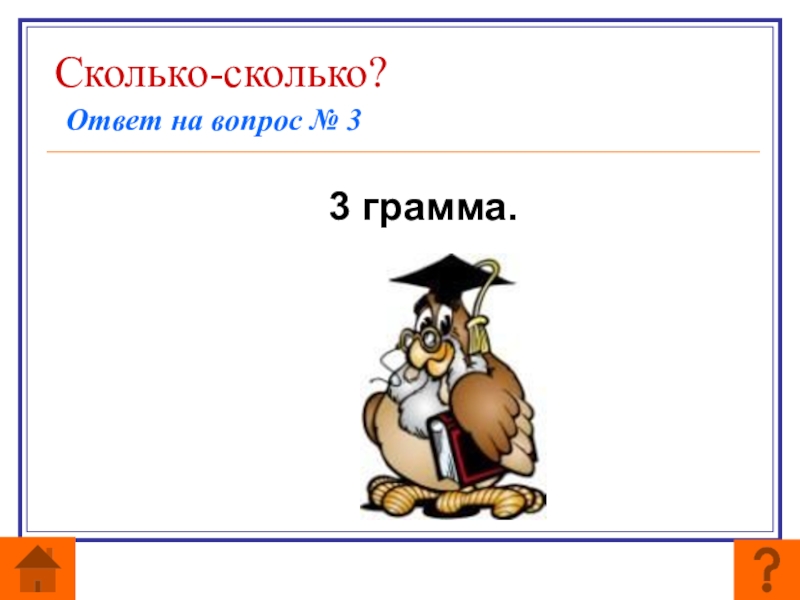 Сколько-сколько?
Ответ на вопрос № 3

3 грамма.

?